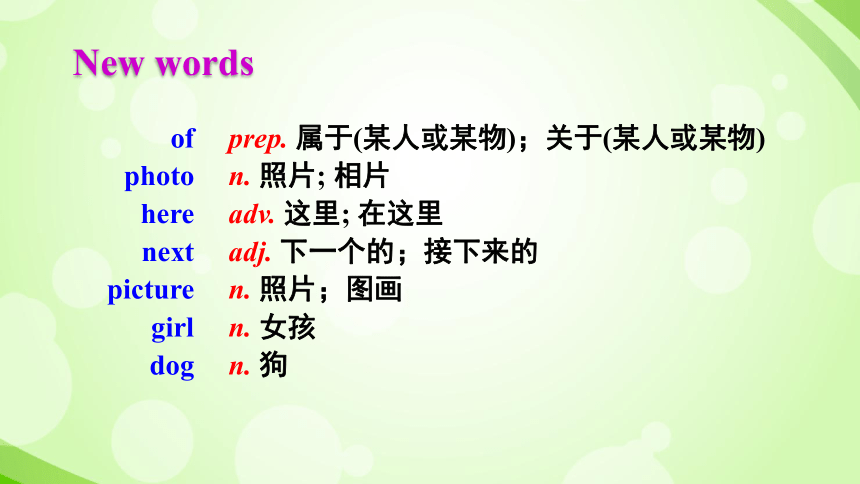 New words

of prep. 属于(某人或某物)；关于(某人或某物)
photo n. 照片; 相片
here adv. 这里; 在这里
next adj. 下一个的；接下来的
picture n. 照片；图画
girl n. 女孩
dog n. 狗